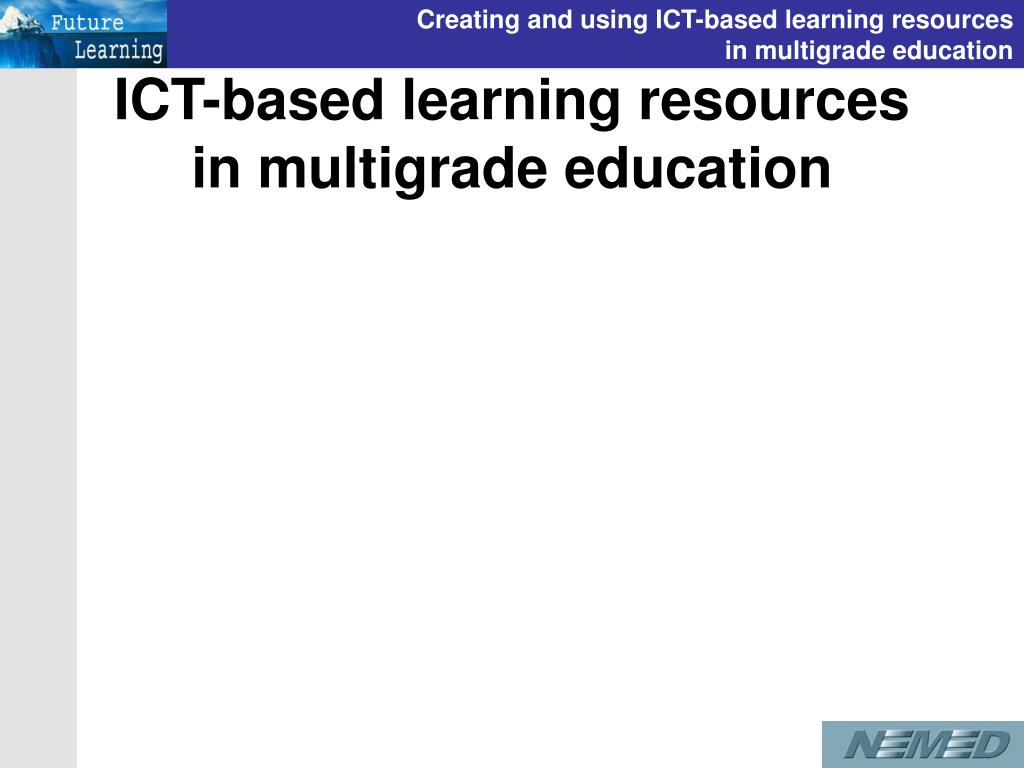 Future Learning

Creating and using ICT-based learning resources in multigrade education

ICT-based learning resources in multigrade education

NEMED